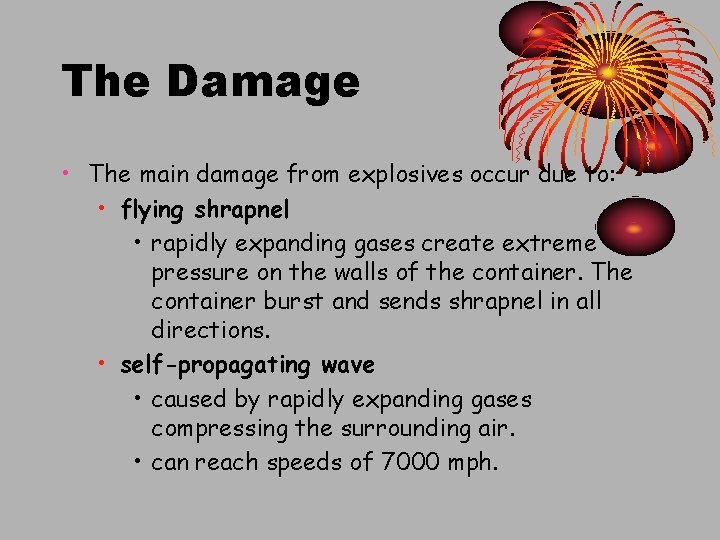 The Damage

• The main damage from explosives occur due to:
 • flying shrapnel
 • rapidly expanding gases create extreme pressure on the walls of the container. The container burst and sends shrapnel in all directions.
 • self-propagating wave
 • caused by rapidly expanding gases compressing the surrounding air.
 • can reach speeds of 7000 mph.